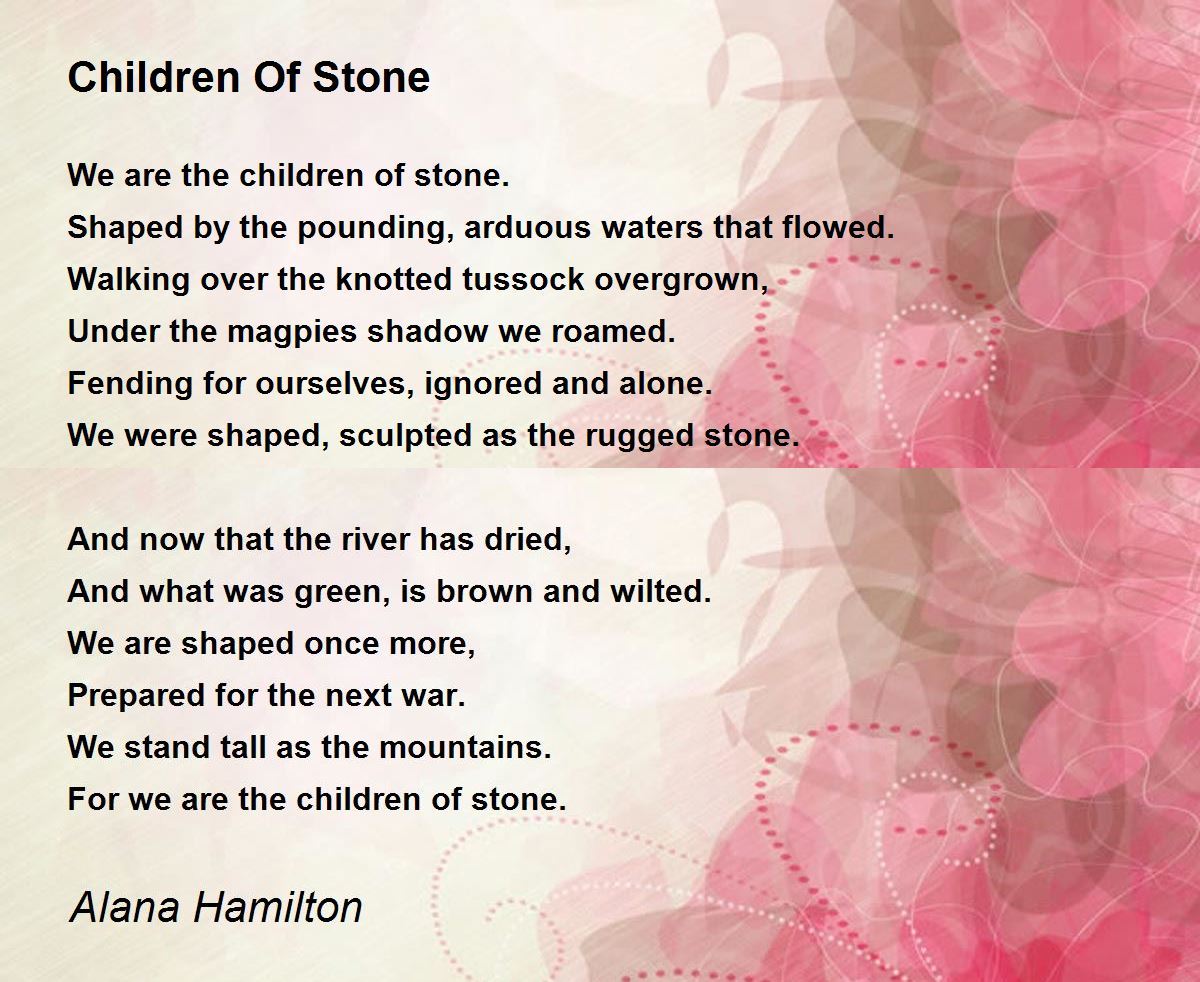 Children Of Stone

We are the children of stone.
Shaped by the pounding, arduous waters that flowed.
Walking over the knotted tussock overgrown,
Under the magpies shadow we roamed.
Fending for ourselves, ignored and alone.
We were shaped, sculpted as the rugged stone.

And now that the river has dried,
And what was green, is brown and wilted.
We are shaped once more,
Prepared for the next war.
We stand tall as the mountains.
For we are the children of stone.

Alana Hamilton